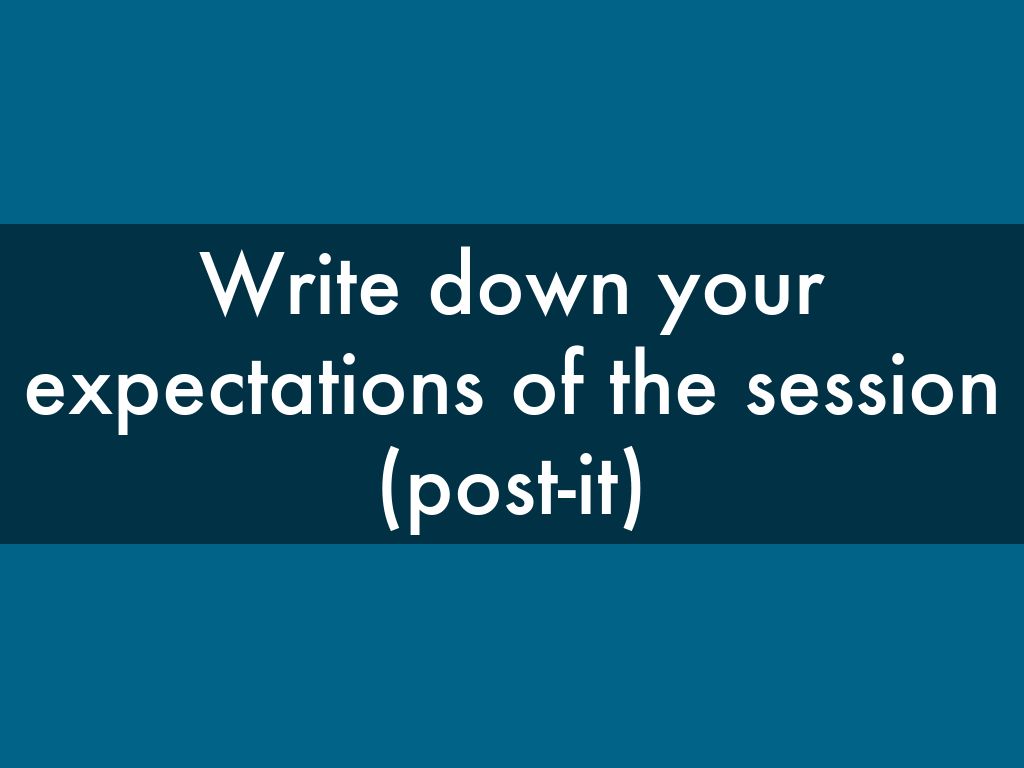 Write down your expectations of the session (post-it)